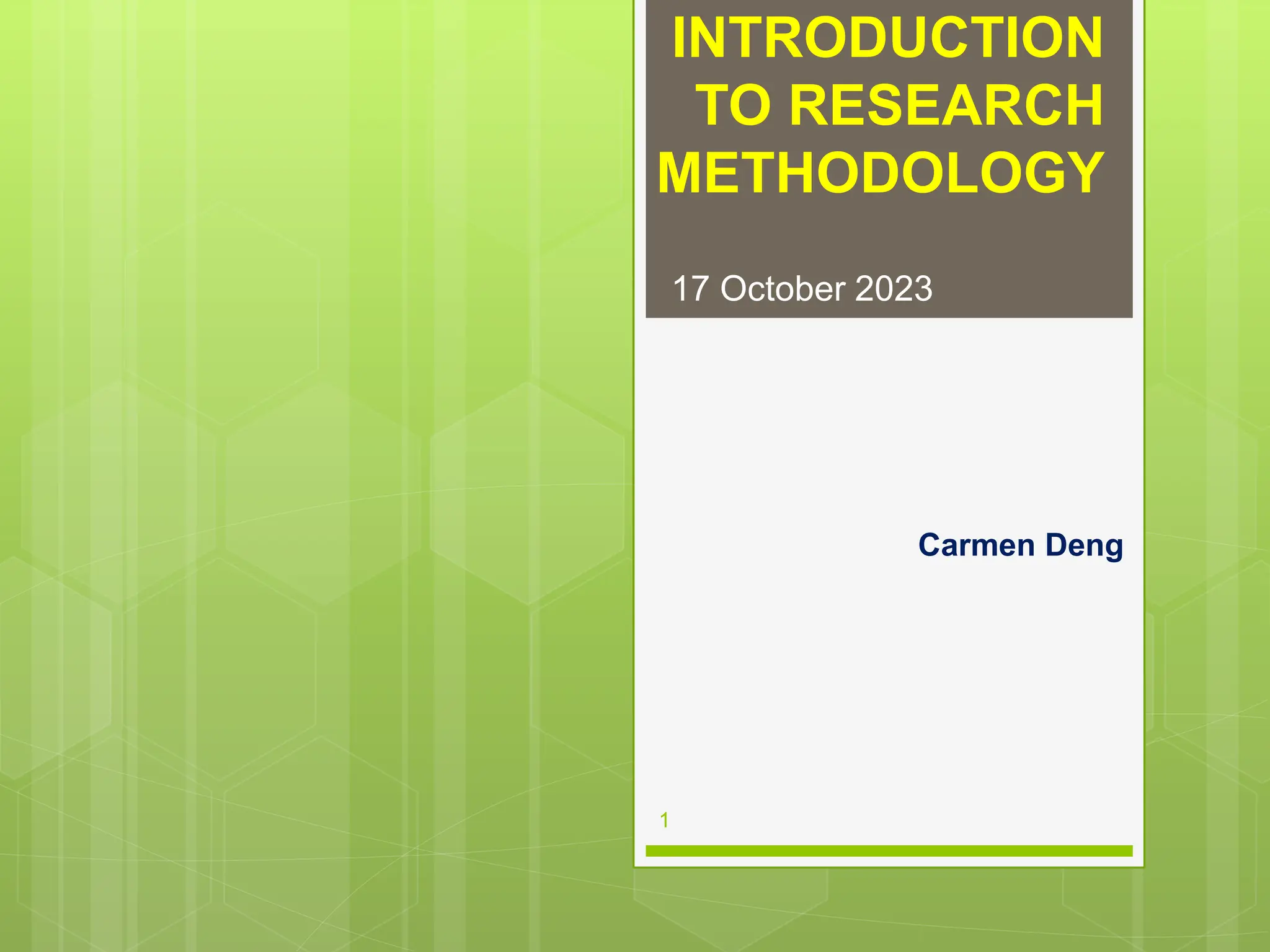 INTRODUCTION TO RESEARCH METHODOLOGY

17 October 2023

Carmen Deng

1